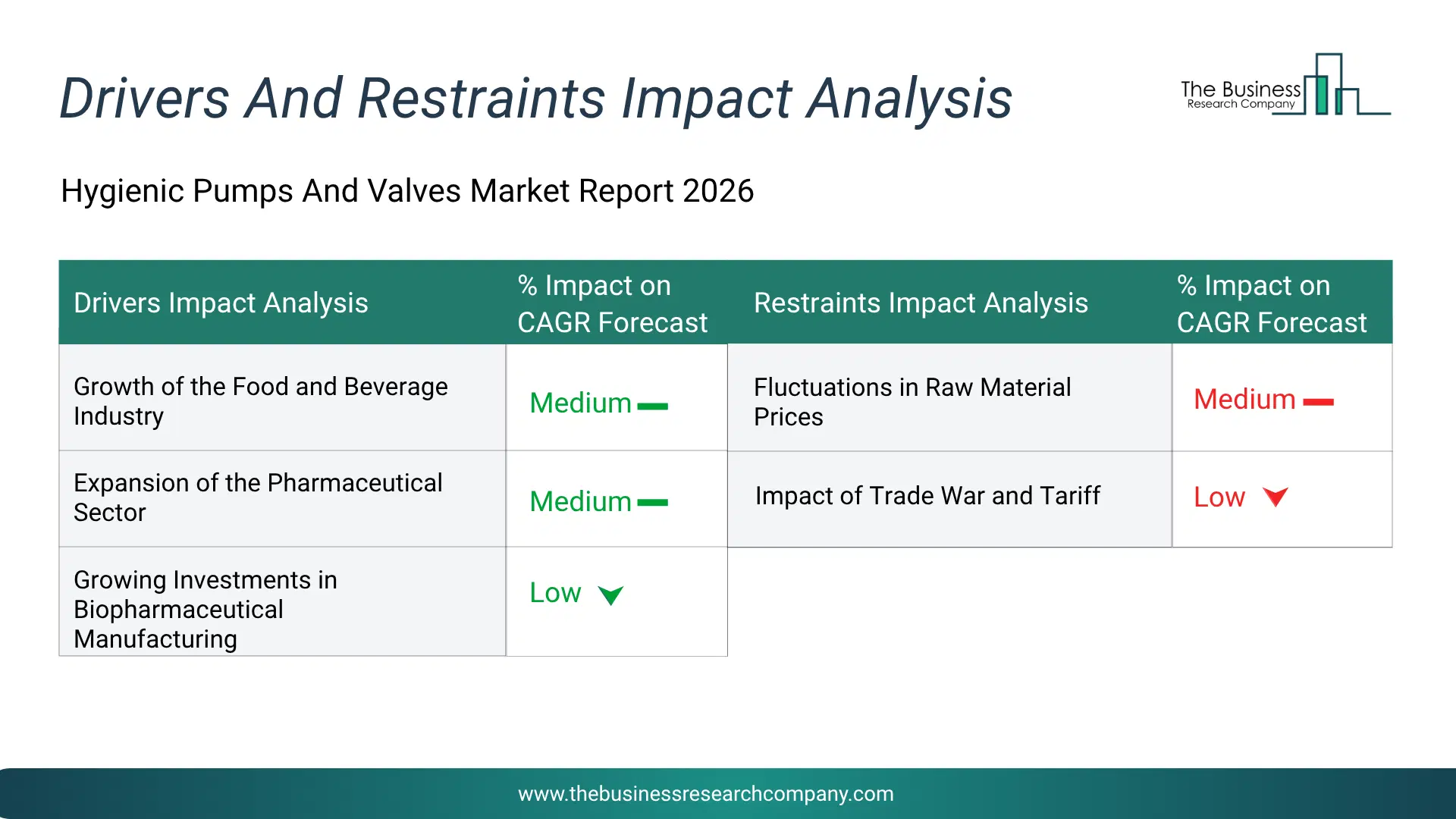 Drivers And Restraints Impact Analysis

The Business Research Company

Hygienic Pumps And Valves Market Report 2026

| Drivers Impact Analysis | % Impact on CAGR Forecast | Restraints Impact Analysis | % Impact on CAGR Forecast |
|---|---|---|---|
| Growth of the Food and Beverage Industry | Medium | Fluctuations in Raw Material Prices | Medium |
| Expansion of the Pharmaceutical Sector | Medium | Impact of Trade War and Tariff | Low |
| Growing Investments in Biopharmaceutical Manufacturing | Low | | |

www.thebusinessresearchcompany.com